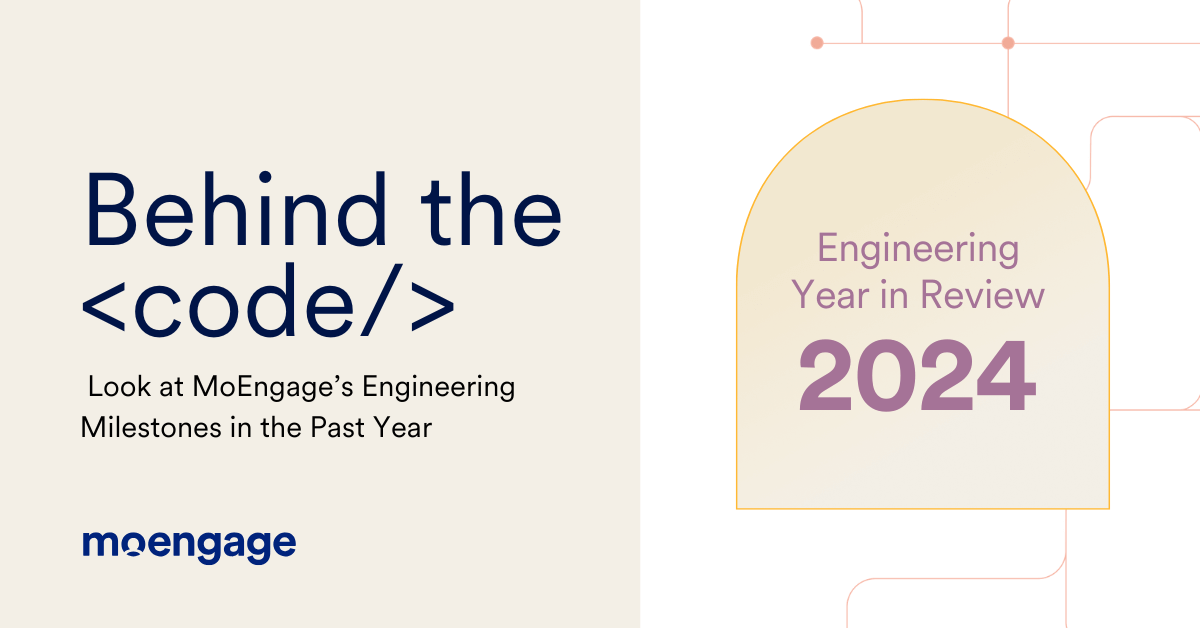 Behind the <code/>

Look at MoEngage's Engineering Milestones in the Past Year

moengage

Engineering Year in Review

2024